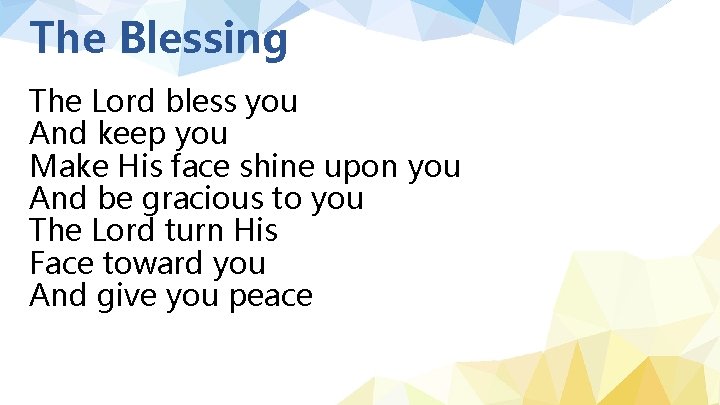 The Blessing

The Lord bless you
And keep you
Make His face shine upon you
And be gracious to you
The Lord turn His
Face toward you
And give you peace